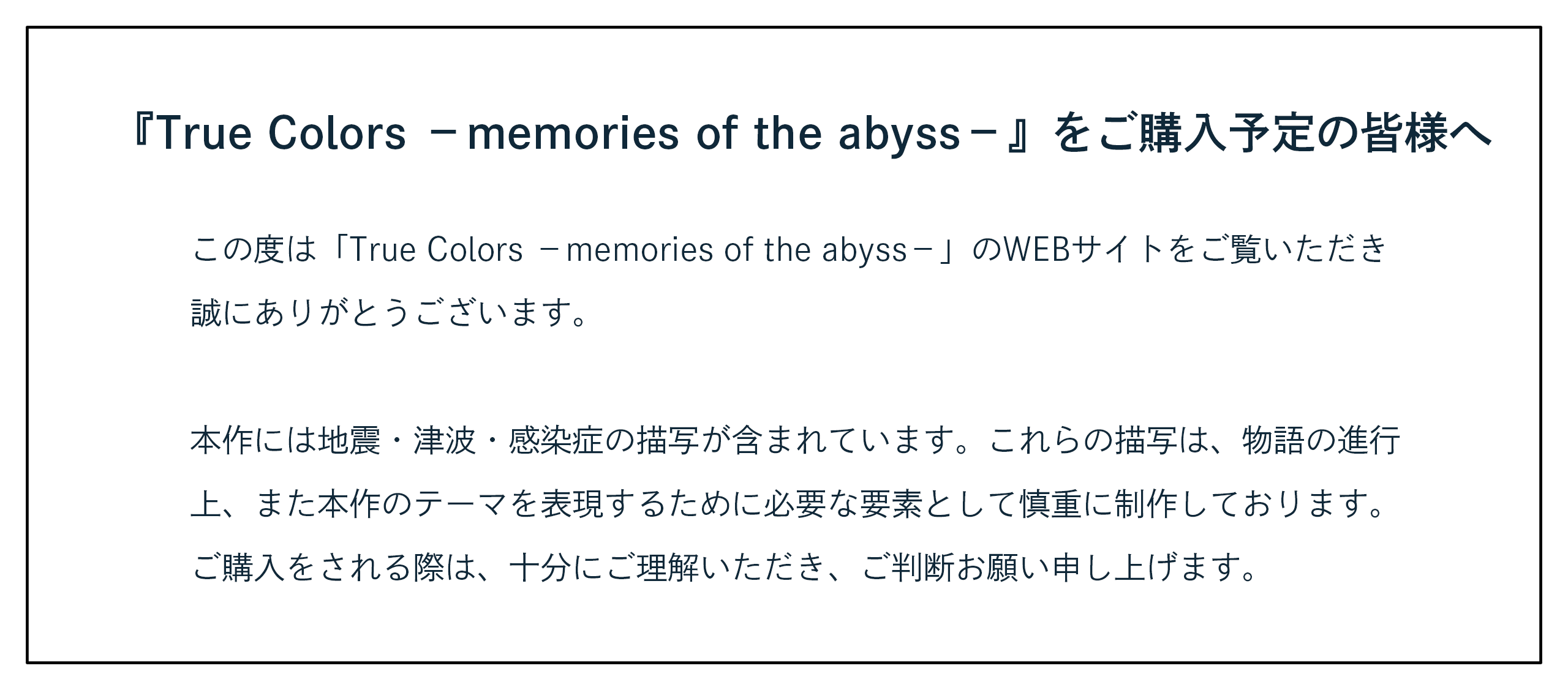 『True Colors －memories of the abyss－』をご購入予定の皆様へ

この度は「True Colors －memories of the abyss－」のWEBサイトをご覧いただき誠にありがとうございます。

本作には地震・津波・感染症の描写が含まれています。これらの描写は、物語の進行上、また本作のテーマを表現するために必要な要素として慎重に制作しております。ご購入をされる際は、十分にご理解いただき、ご判断お願い申し上げます。